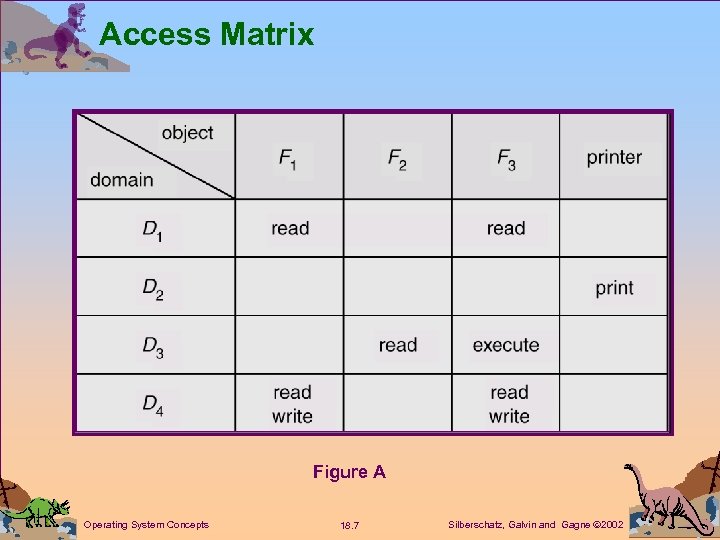 Access Matrix

| object / domain | $F_1$ | $F_2$ | $F_3$ | printer |
|---|---|---|---|---|
| $D_1$ | read | | read | |
| $D_2$ | | | | print |
| $D_3$ | | read | execute | |
| $D_4$ | read write | | read write | |

Figure A

Operating System Concepts 18.7 Silberschatz, Galvin and Gagne ©2002